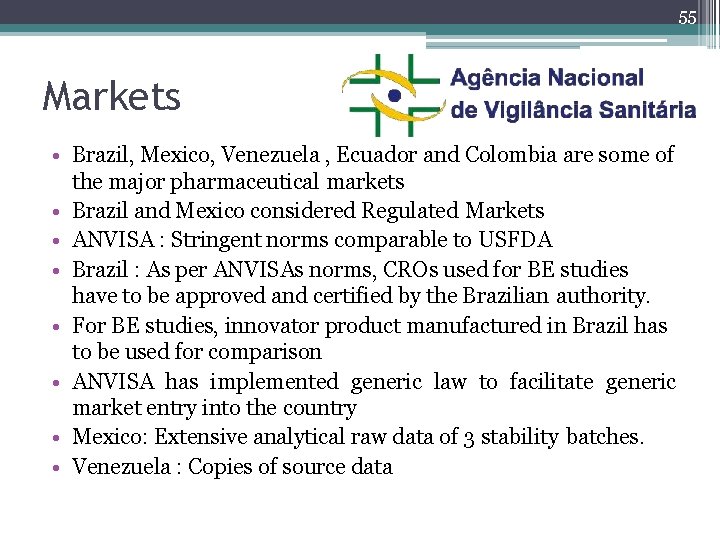 55

Markets

Agência Nacional
de Vigilância Sanitária

• Brazil, Mexico, Venezuela , Ecuador and Colombia are some of the major pharmaceutical markets
• Brazil and Mexico considered Regulated Markets
• ANVISA : Stringent norms comparable to USFDA
• Brazil : As per ANVISAs norms, CROs used for BE studies have to be approved and certified by the Brazilian authority.
• For BE studies, innovator product manufactured in Brazil has to be used for comparison
• ANVISA has implemented generic law to facilitate generic market entry into the country
• Mexico: Extensive analytical raw data of 3 stability batches.
• Venezuela : Copies of source data